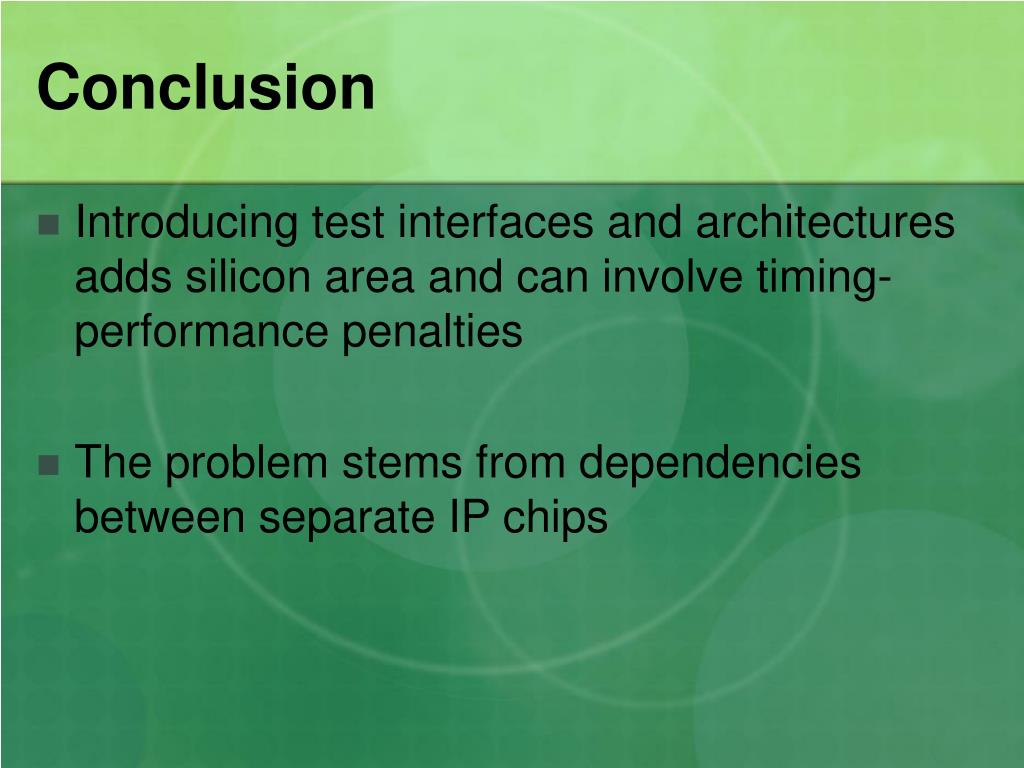 Conclusion

Introducing test interfaces and architectures adds silicon area and can involve timing-performance penalties

The problem stems from dependencies between separate IP chips